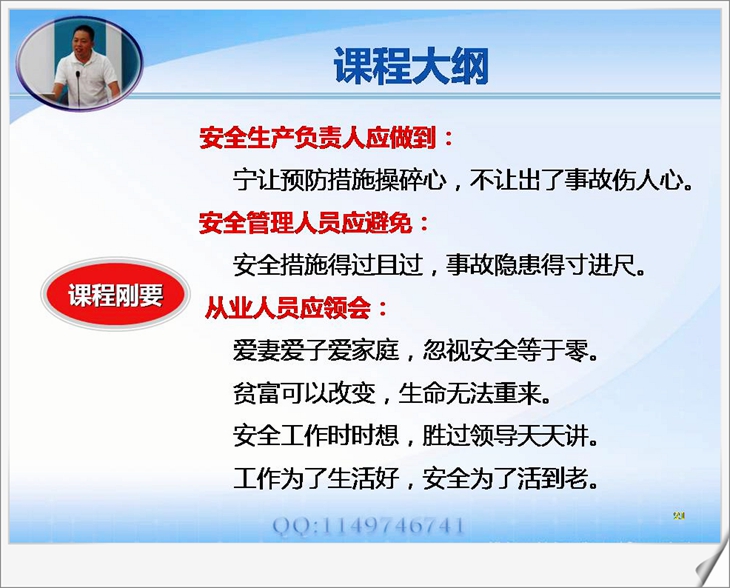 课程大纲

课程刚要

安全生产负责人应做到：

宁让预防措施操碎心，不让出了事故伤人心。

安全管理人员应避免：

安全措施得过且过，事故隐患得寸进尺。

从业人员应领会：

爱妻爱子爱家庭，忽视安全等于零。

贫富可以改变，生命无法重来。

安全工作时时想，胜过领导天天讲。

工作为了生活好，安全为了活到老。

QQ:1149746741